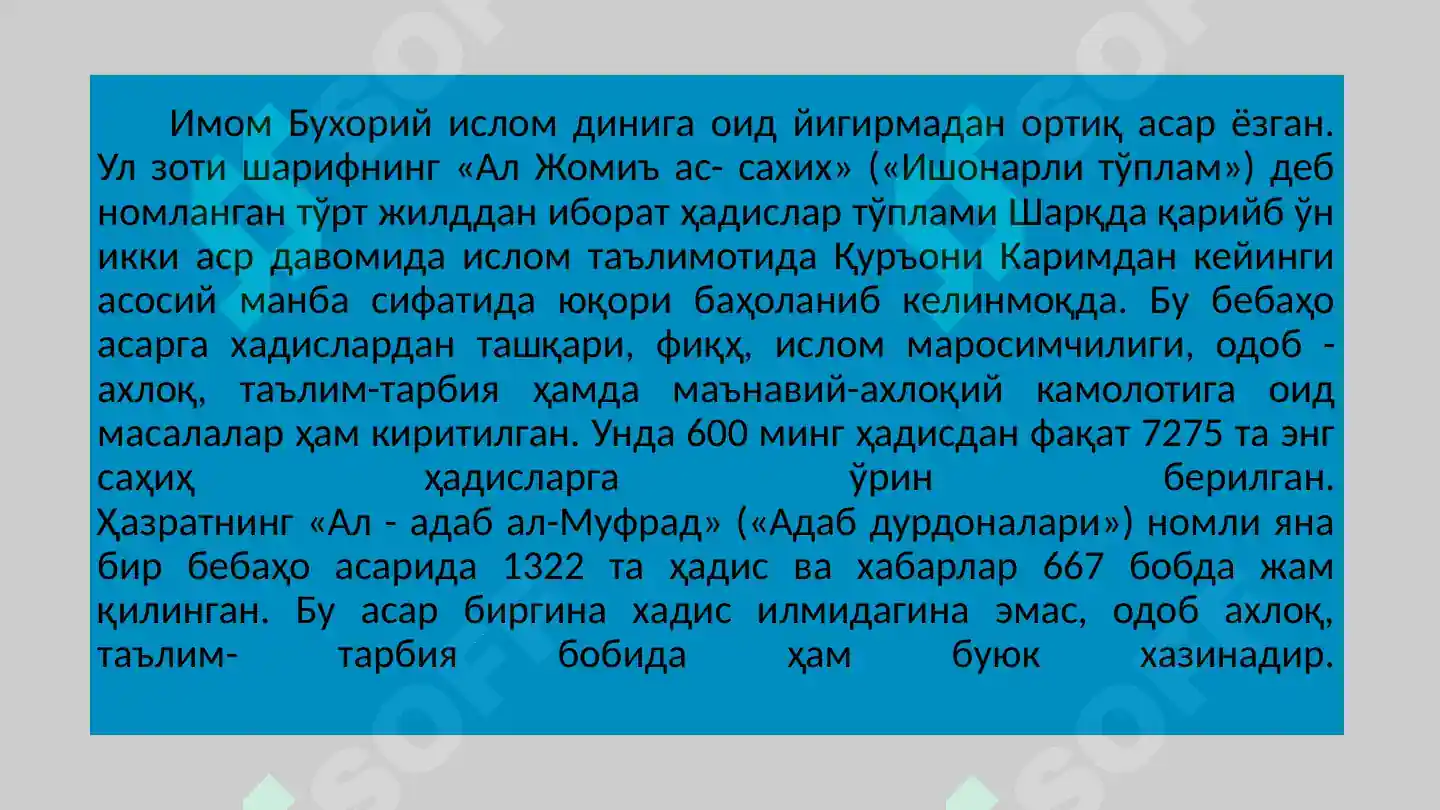 Имом Бухорий ислом динига оид йигирмадан ортиқ асар ёзган. Ул зоти шарифнинг «Ал Жомиъ ас- сахих» («Ишонарли тўплам») деб номланган тўрт жилддан иборат ҳадислар тўплами Шарқда қарийб ўн икки аср давомида ислом таълимотида Қуръони Каримдан кейинги асосий манба сифатида юқори баҳоланиб келинмоқда. Бу бебаҳо асарга хадислардан ташқари, фиқҳ, ислом маросимчилиги, одоб - ахлоқ, таълим-тарбия ҳамда маънавий-ахлоқий камолотига оид масалалар ҳам киритилган. Унда 600 минг ҳадисдан фақат 7275 та энг саҳиҳ ҳадисларга ўрин берилган.
Ҳазратнинг «Ал - адаб ал-Муфрад» («Адаб дурдоналари») номли яна бир бебаҳо асарида 1322 та ҳадис ва хабарлар 667 бобда жам қилинган. Бу асар биргина хадис илмидагина эмас, одоб ахлоқ, таълим- тарбия бобида ҳам буюк хазинадир.